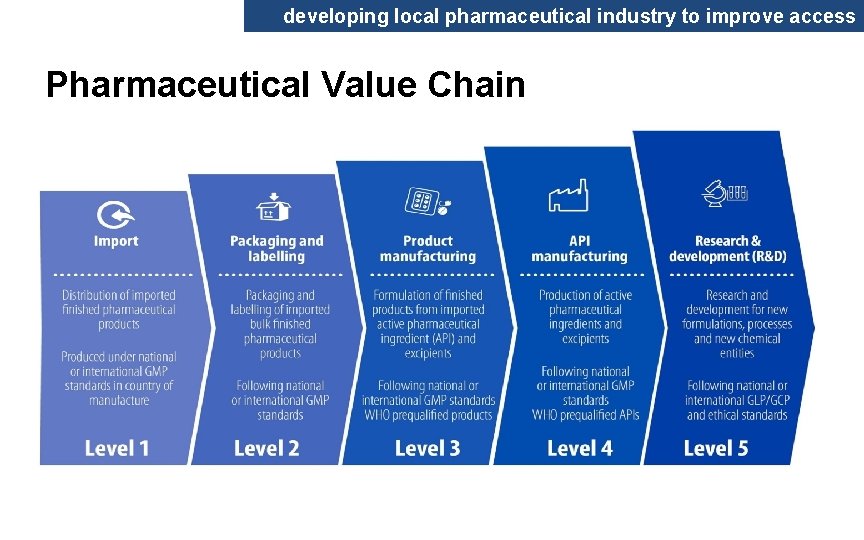 developing local pharmaceutical industry to improve access

Pharmaceutical Value Chain

Import

Distribution of imported finished pharmaceutical products

Produced under national or international GMP standards in country of manufacture

Level 1

Packaging and labelling

Packaging and labelling of imported bulk finished pharmaceutical products

Following national or international GMP standards

Level 2

Product manufacturing

Formulation of finished products from imported active pharmaceutical ingredient (API) and excipients

Following national or international GMP standards WHO prequalified products

Level 3

API manufacturing

Production of active pharmaceutical ingredients and excipients

Following national or international GMP standards WHO prequalified APIs

Level 4

Research & development (R&D)

Research and development for new formulations, processes and new chemical entities

Following national or international GLP/GCP and ethical standards

Level 5